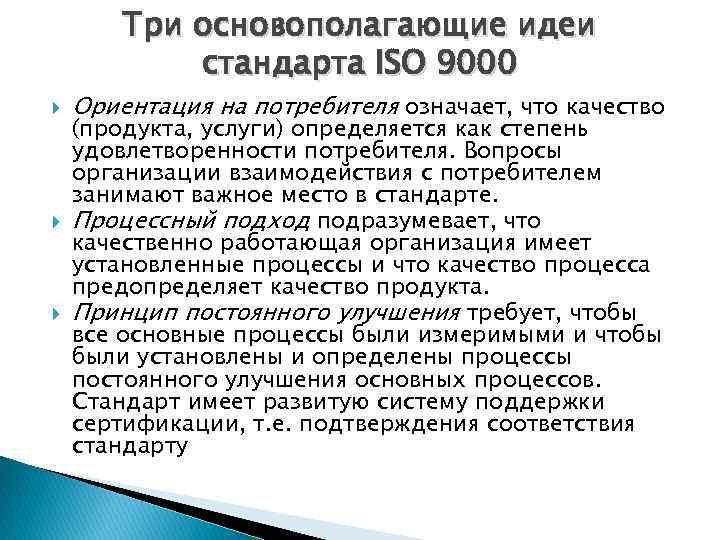 Три основополагающие идеи стандарта ISO 9000

Ориентация на потребителя означает, что качество (продукта, услуги) определяется как степень удовлетворенности потребителя. Вопросы организации взаимодействия с потребителем занимают важное место в стандарте.

Процессный подход подразумевает, что качественно работающая организация имеет установленные процессы и что качество процесса предопределяет качество продукта.

Принцип постоянного улучшения требует, чтобы все основные процессы были измеримыми и чтобы были установлены и определены процессы постоянного улучшения основных процессов. Стандарт имеет развитую систему поддержки сертификации, т.е. подтверждения соответствия стандарту